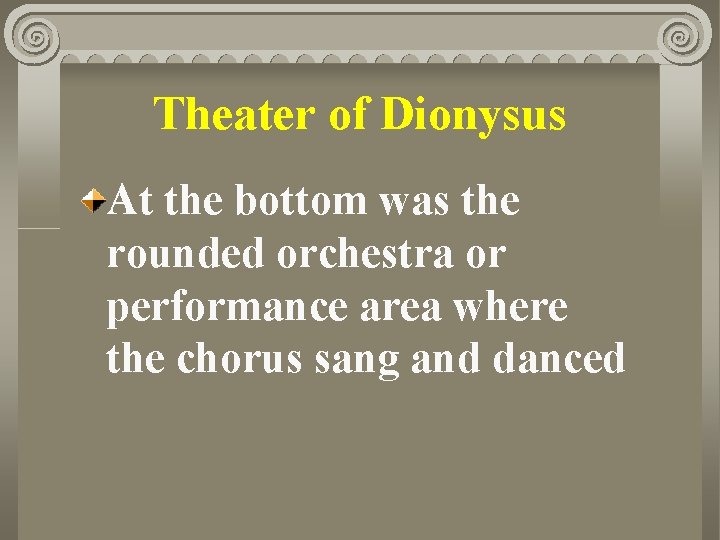 Theater of Dionysus

At the bottom was the rounded orchestra or performance area where the chorus sang and danced